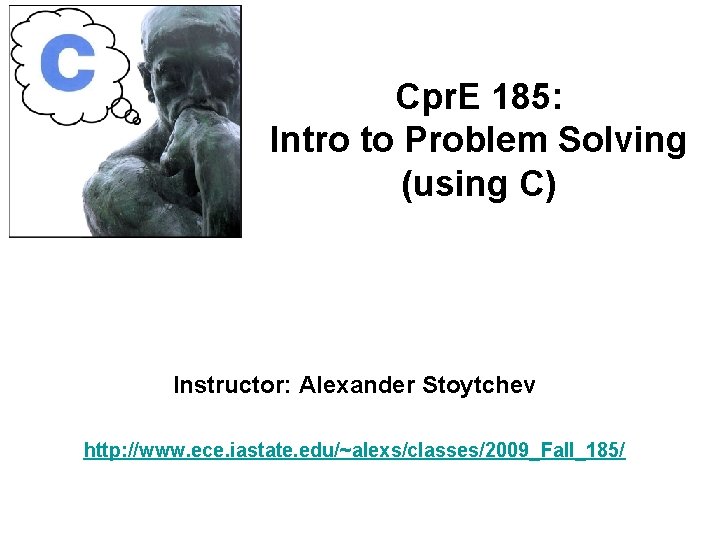 C

CprE 185:
Intro to Problem Solving
(using C)

Instructor: Alexander Stoytchev

http://www.ece.iastate.edu/~alexs/classes/2009_Fall_185/